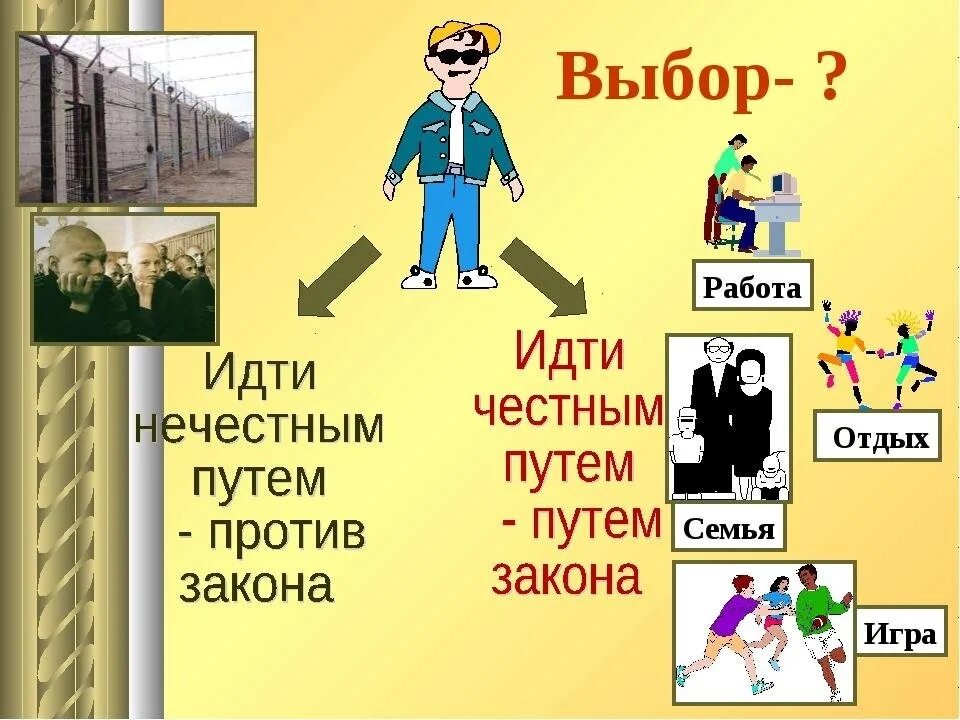 Выбор- ?

Идти нечестным путем - против закона

Идти честным путем - путем закона

Работа

Отдых

Семья

Игра